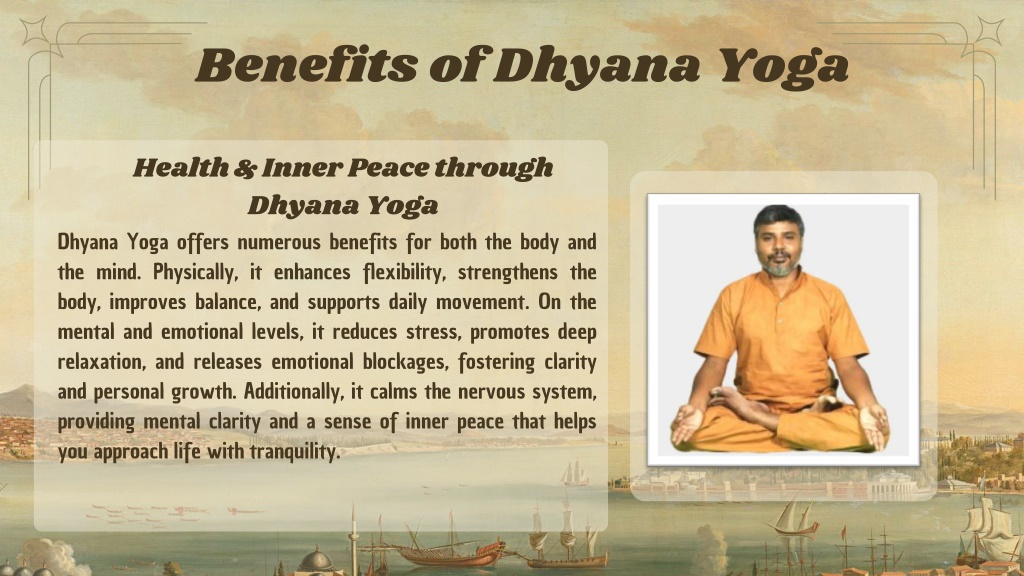 Benefits of Dhyana Yoga

Health & Inner Peace through Dhyana Yoga

Dhyana Yoga offers numerous benefits for both the body and the mind. Physically, it enhances flexibility, strengthens the body, improves balance, and supports daily movement. On the mental and emotional levels, it reduces stress, promotes deep relaxation, and releases emotional blockages, fostering clarity and personal growth. Additionally, it calms the nervous system, providing mental clarity and a sense of inner peace that helps you approach life with tranquility.